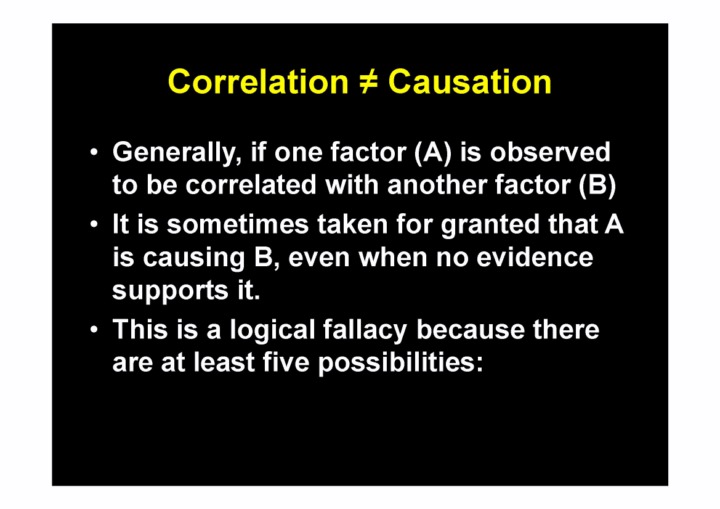 Correlation ≠ Causation

• Generally, if one factor (A) is observed to be correlated with another factor (B)
• It is sometimes taken for granted that A is causing B, even when no evidence supports it.
• This is a logical fallacy because there are at least five possibilities: